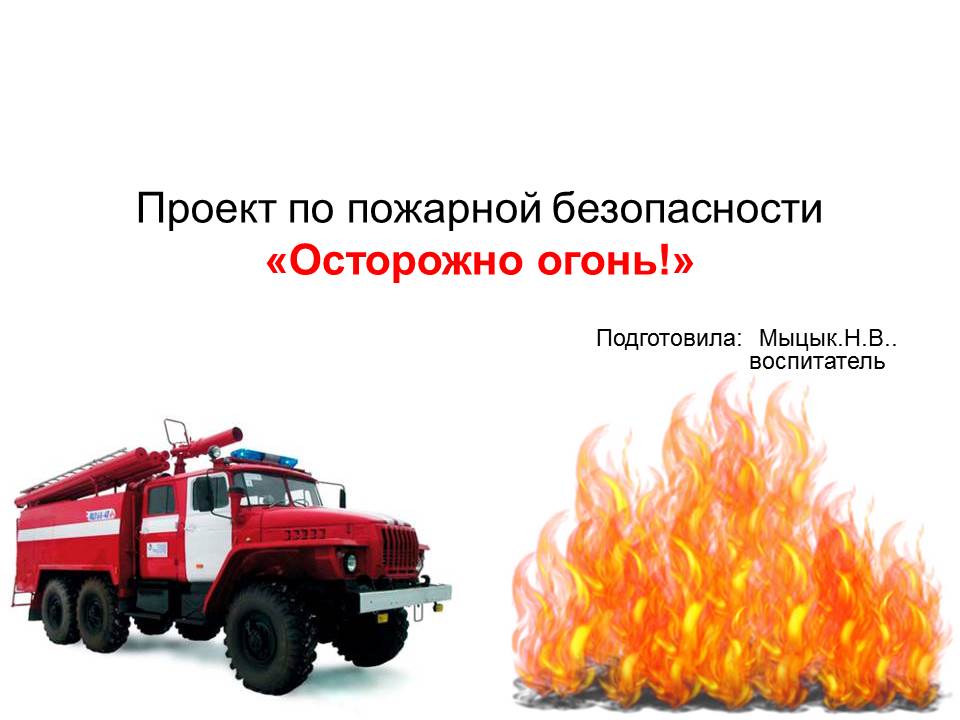 Проект по пожарной безопасности
«Осторожно огонь!»

Подготовила: Мыцык.Н.В..
воспитатель